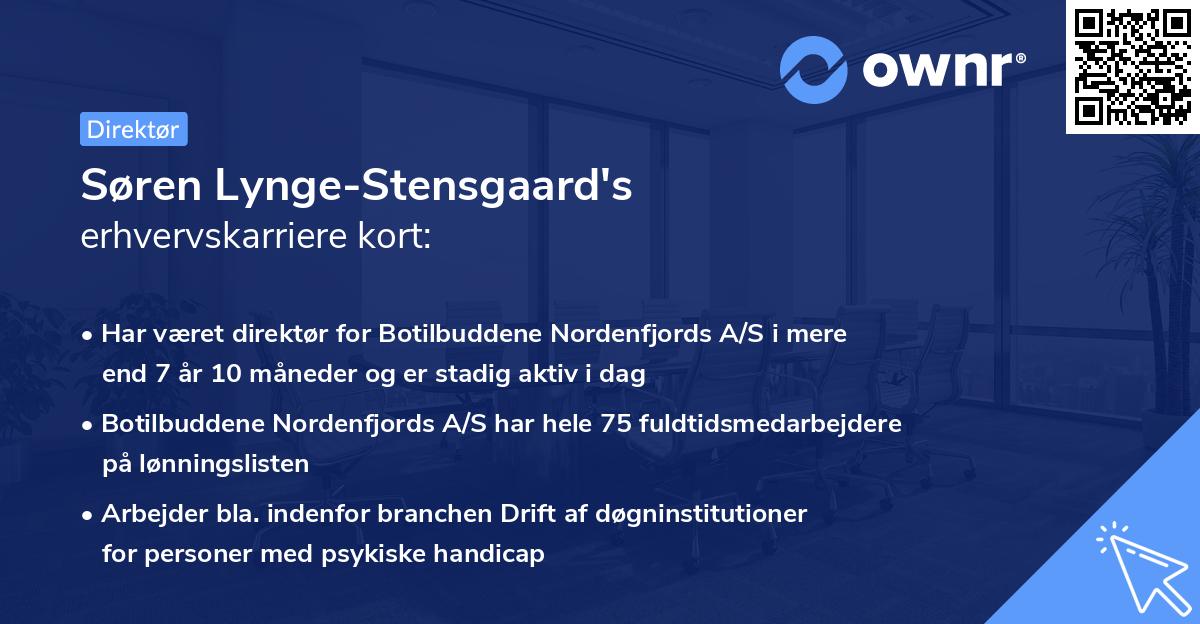 ownr®

Direktør

Søren Lynge-Stensgaard's
erhvervskarriere kort:

• Har været direktør for Botilbuddene Nordenfjords A/S i mere end 7 år 10 måneder og er stadig aktiv i dag

• Botilbuddene Nordenfjords A/S har hele 75 fuldtidsmedarbejdere på lønningslisten

• Arbejder bla. indenfor branchen Drift af døgninstitutioner for personer med psykiske handicap